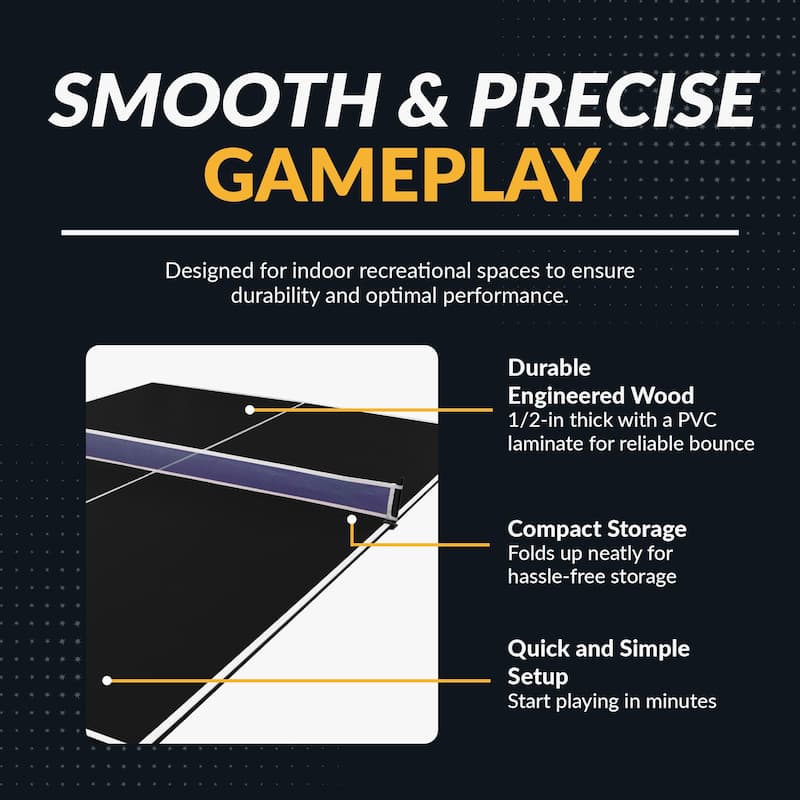 SMOOTH & PRECISE
GAMEPLAY

Designed for indoor recreational spaces to ensure durability and optimal performance.

Durable
Engineered Wood
1/2-in thick with a PVC laminate for reliable bounce

Compact Storage
Folds up neatly for hassle-free storage

Quick and Simple
Setup
Start playing in minutes